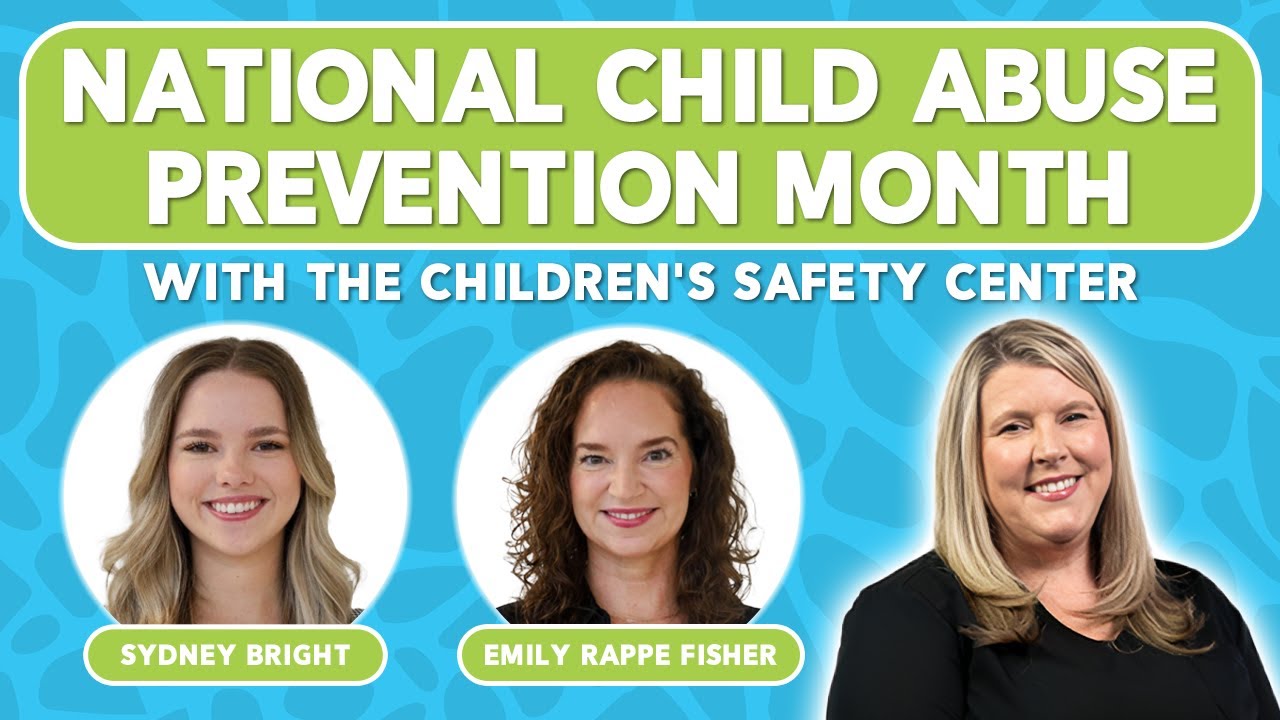 NATIONAL CHILD ABUSE PREVENTION MONTH

WITH THE CHILDREN'S SAFETY CENTER

SYDNEY BRIGHT

EMILY RAPPE FISHER